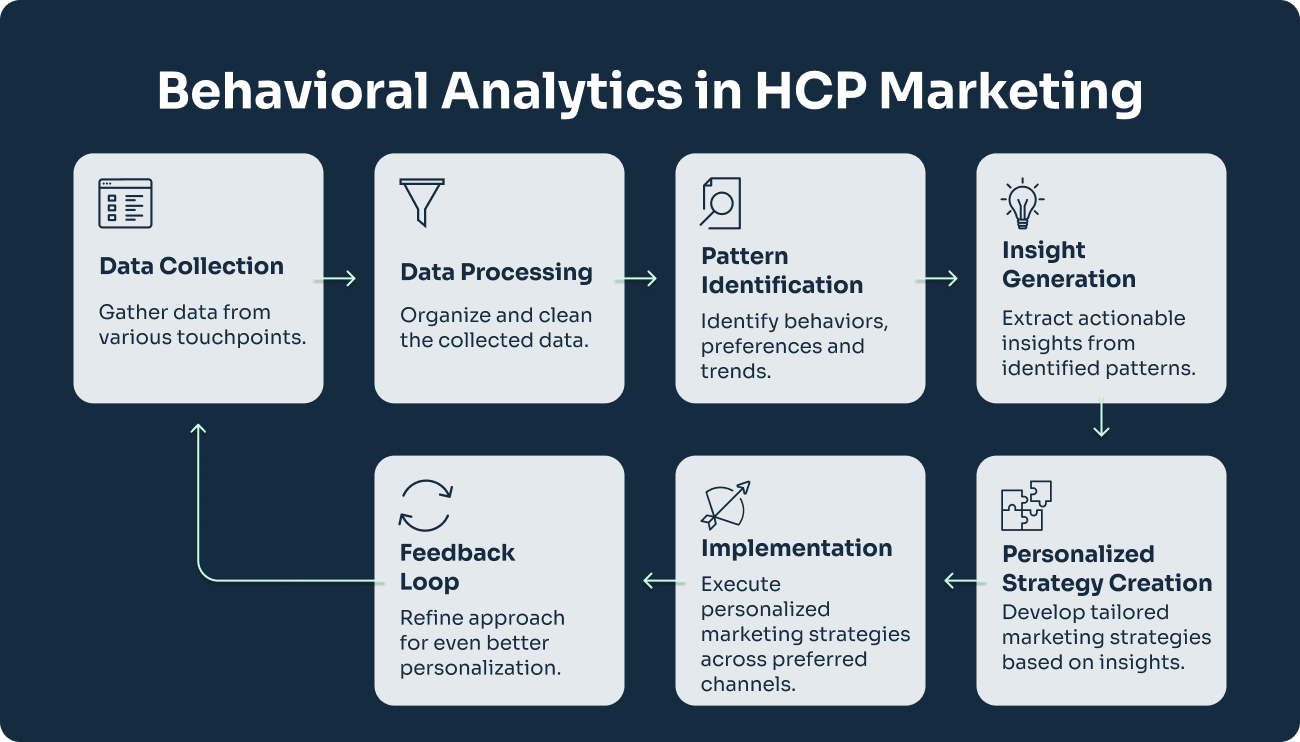 Behavioral Analytics in HCP Marketing

Data Collection

Gather data from various touchpoints.

Data Processing

Organize and clean the collected data.

Pattern Identification

Identify behaviors, preferences and trends.

Insight Generation

Extract actionable insights from identified patterns.

Personalized Strategy Creation

Develop tailored marketing strategies based on insights.

Implementation

Execute personalized marketing strategies across preferred channels.

Feedback Loop

Refine approach for even better personalization.